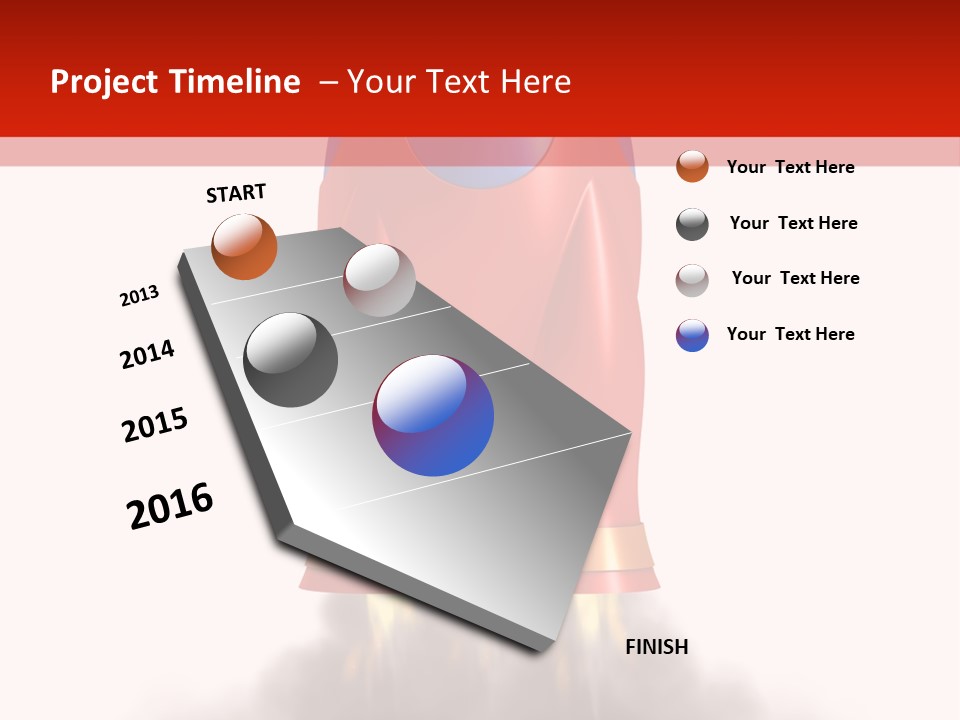 Project Timeline – Your Text Here

START

2013

2014

2015

2016

FINISH

Your Text Here

Your Text Here

Your Text Here

Your Text Here